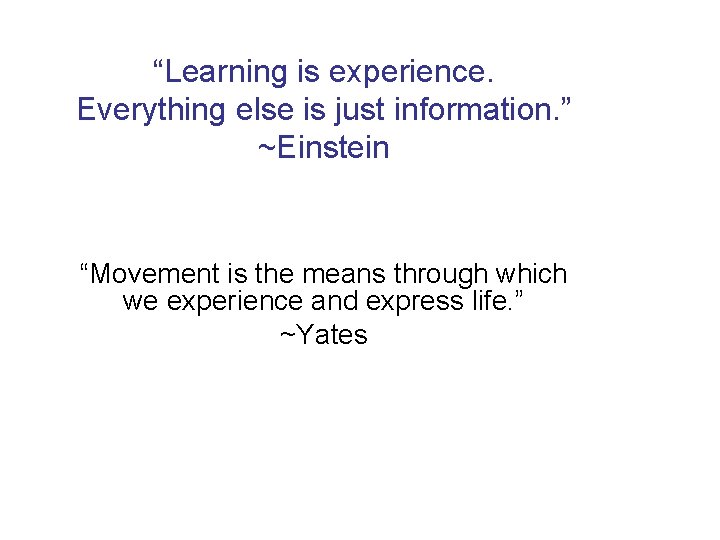 “Learning is experience.
Everything else is just information.”
~Einstein

“Movement is the means through which we experience and express life.”
~Yates